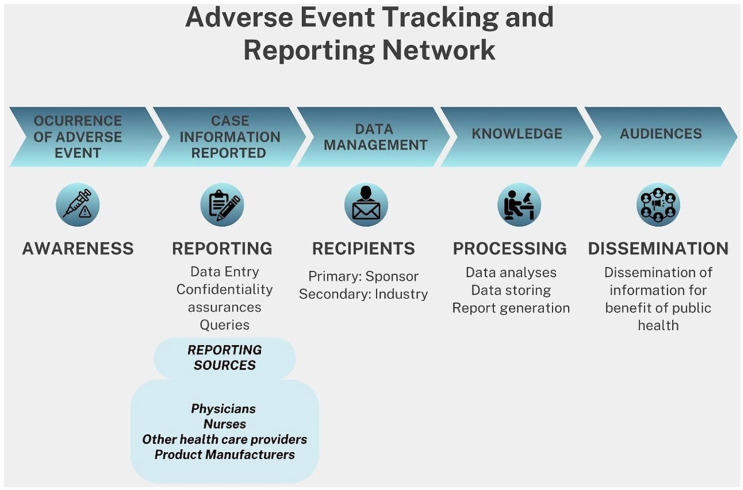 Adverse Event Tracking and Reporting Network

OCURRENCE OF ADVERSE EVENT

CASE INFORMATION REPORTED

DATA MANAGEMENT

KNOWLEDGE

AUDIENCES

AWARENESS

REPORTING
Data Entry
Confidentiality assurances
Queries

REPORTING SOURCES

Physicians
Nurses
Other health care providers
Product Manufacturers

RECIPIENTS
Primary: Sponsor
Secondary: Industry

PROCESSING
Data analyses
Data storing
Report generation

DISSEMINATION
Dissemination of information for benefit of public health